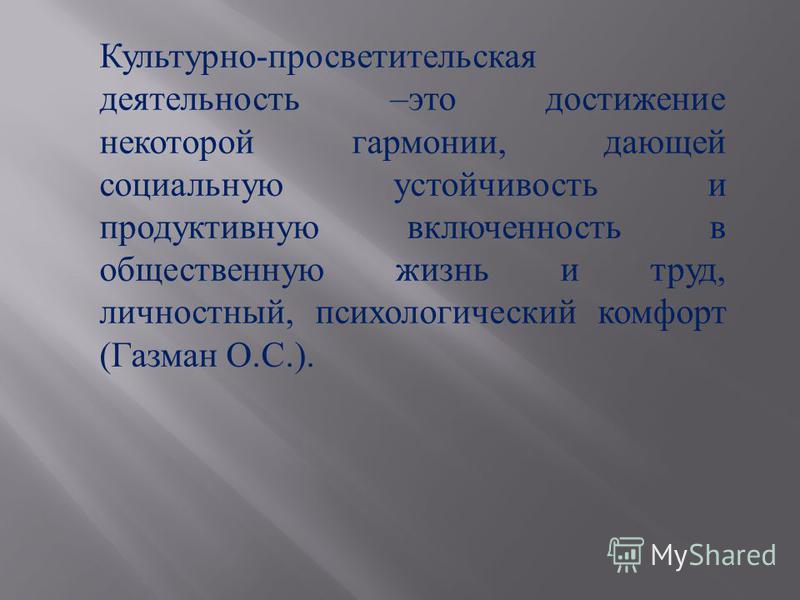 Культурно-просветительская деятельность –это достижение некоторой гармонии, дающей социальную устойчивость и продуктивную включенность в общественную жизнь и труд, личностный, психологический комфорт (Газман О.С.).

MyShared